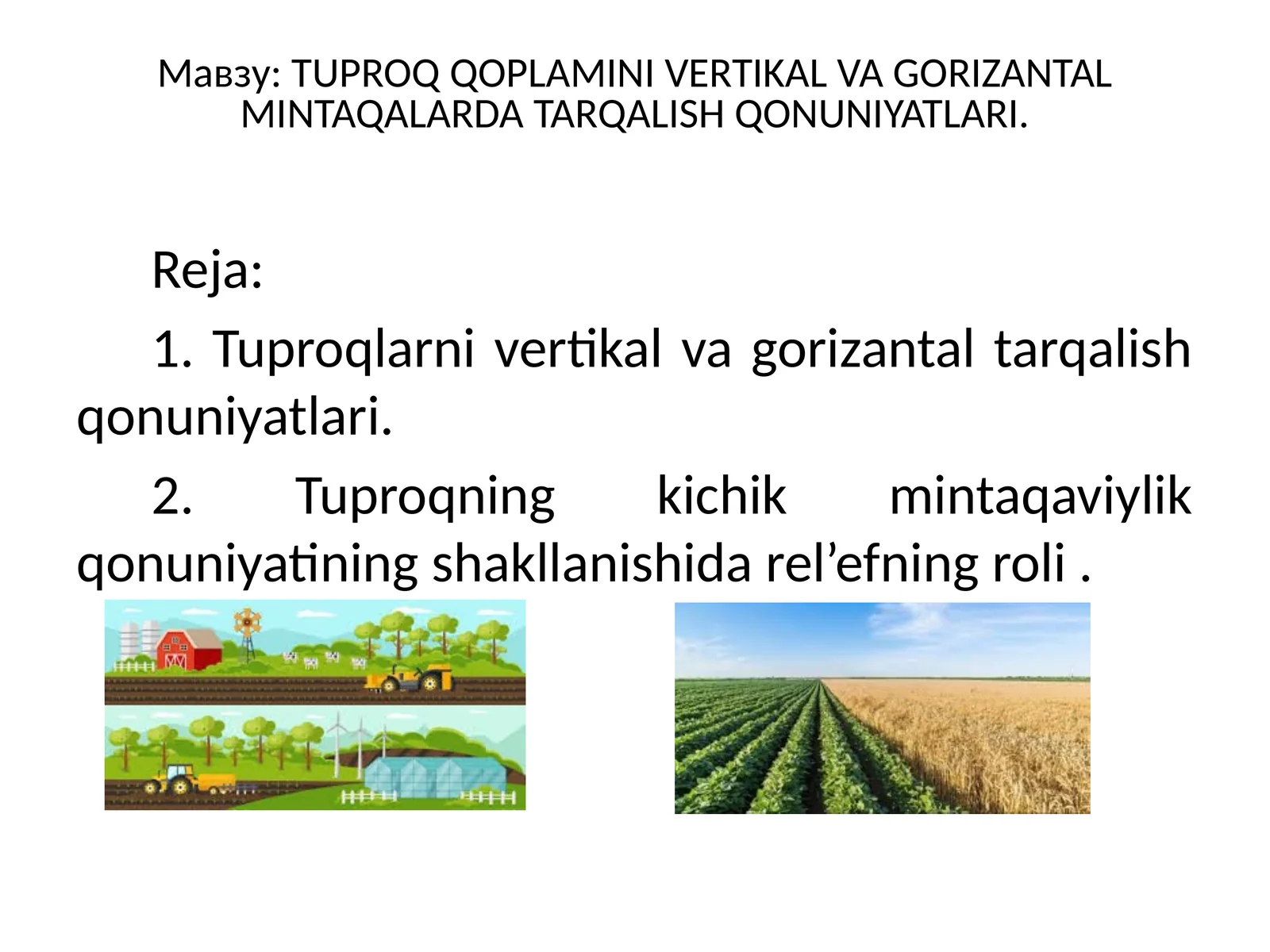 Мавзу: TUPROQ QOPLAMINI VERTIKAL VA GORIZANTAL MINTAQALARDA TARQALISH QONUNIYATLARI.

Reja:

1. Tuproqlarni vertikal va gorizantal tarqalish qonuniyatlari.

2. Tuproqning kichik mintaqaviylik qonuniyatining shakllanishida rel’efning roli .